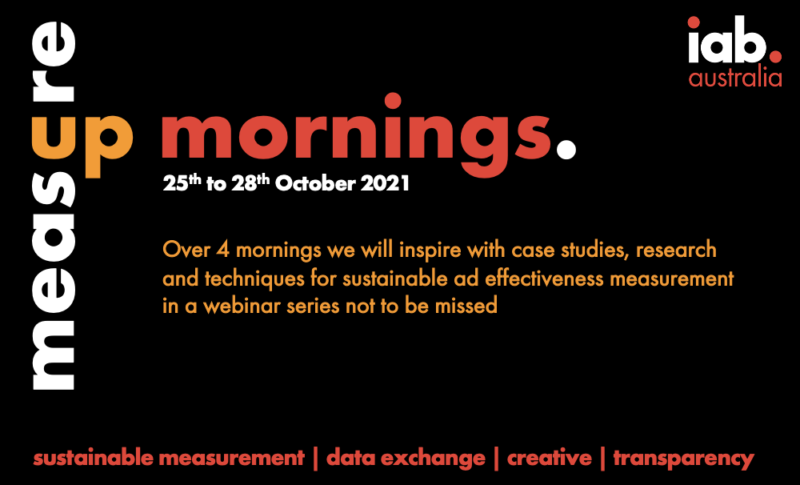 measure

up mornings.

iab. australia

25th to 28th October 2021

Over 4 mornings we will inspire with case studies, research and techniques for sustainable ad effectiveness measurement in a webinar series not to be missed

sustainable measurement | data exchange | creative | transparency